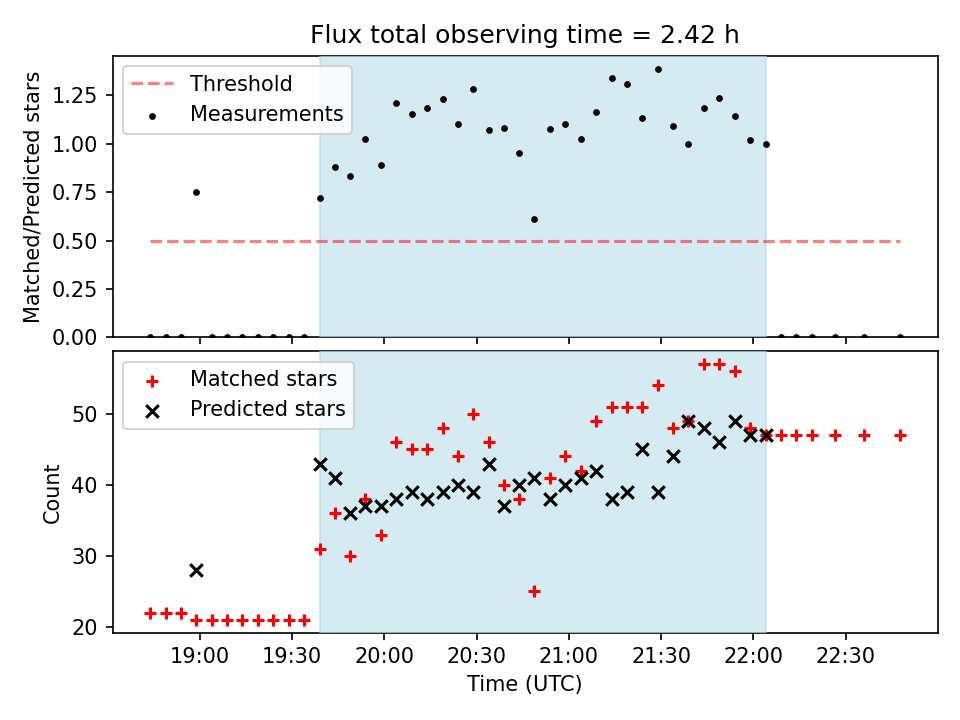 Flux total observing time = 2.42 h

Threshold
Measurements

Matched/Predicted stars

1.25
1.00
0.75
0.50
0.25
0.00

Matched stars
Predicted stars

Count

50
40
30
20

19:00
19:30
20:00
20:30
21:00
21:30
22:00
22:30

Time (UTC)